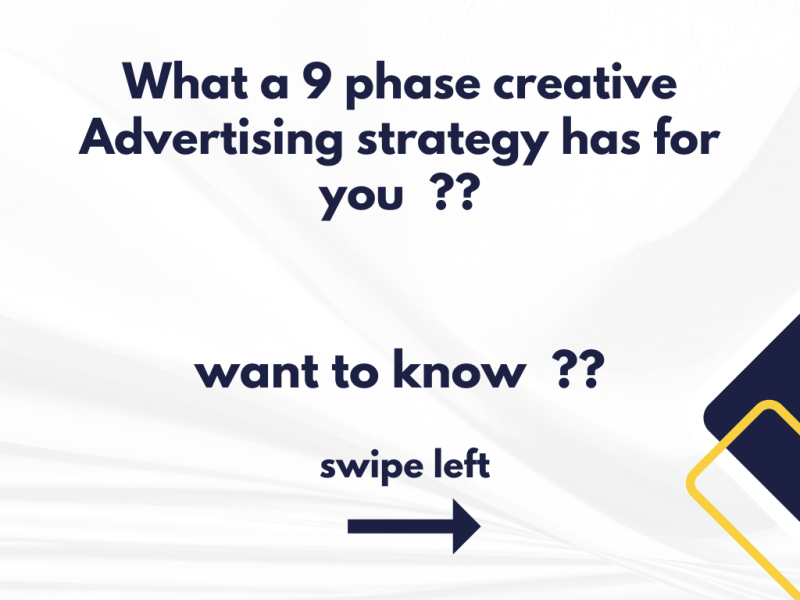 What a 9 phase creative Advertising strategy has for you ??

want to know ??

swipe left